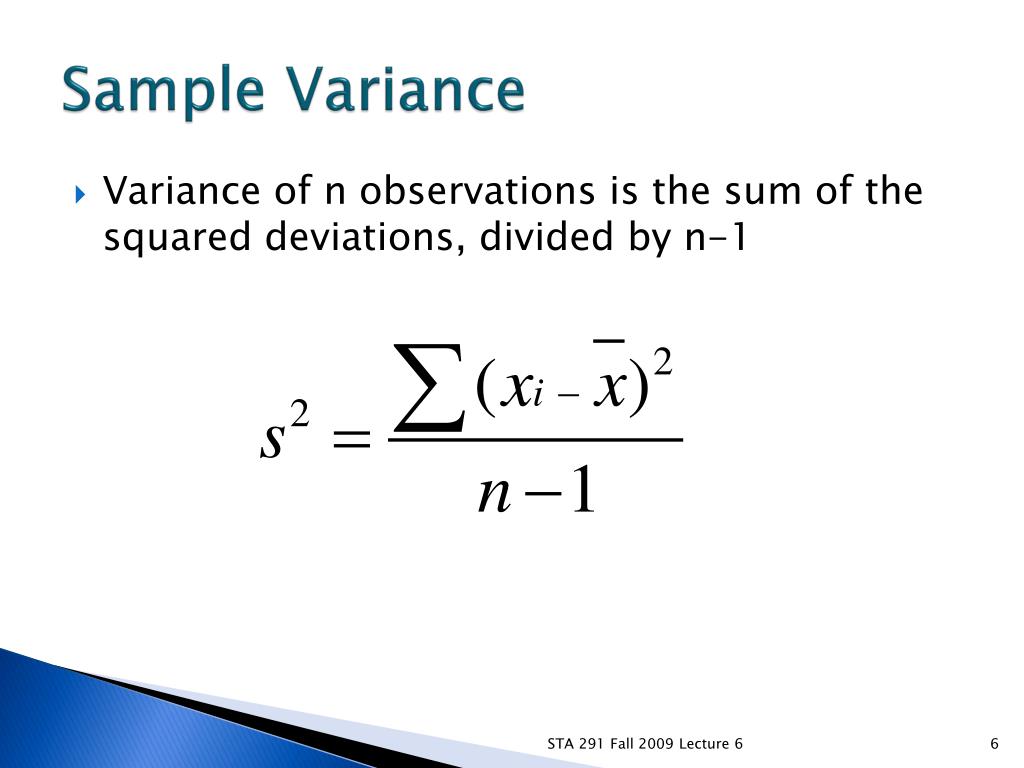 Sample Variance

Variance of n observations is the sum of the squared deviations, divided by n-1

$s^2 = \frac{\sum (x_i - \bar{x})^2}{n-1}$

STA 291 Fall 2009 Lecture 6

6